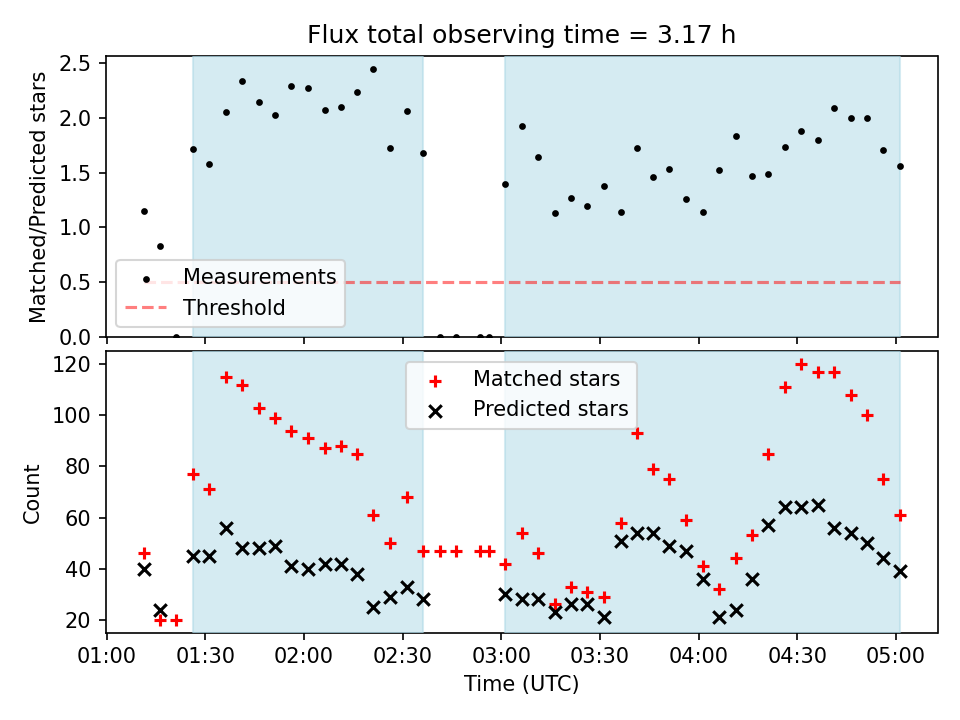 Flux total observing time = 3.17 h

Matched/Predicted stars

2.5
2.0
1.5
1.0
0.5
0.0

Measurements
Threshold

Count

120
100
80
60
40
20

Matched stars
Predicted stars

01:00 01:30 02:00 02:30 03:00 03:30 04:00 04:30 05:00

Time (UTC)